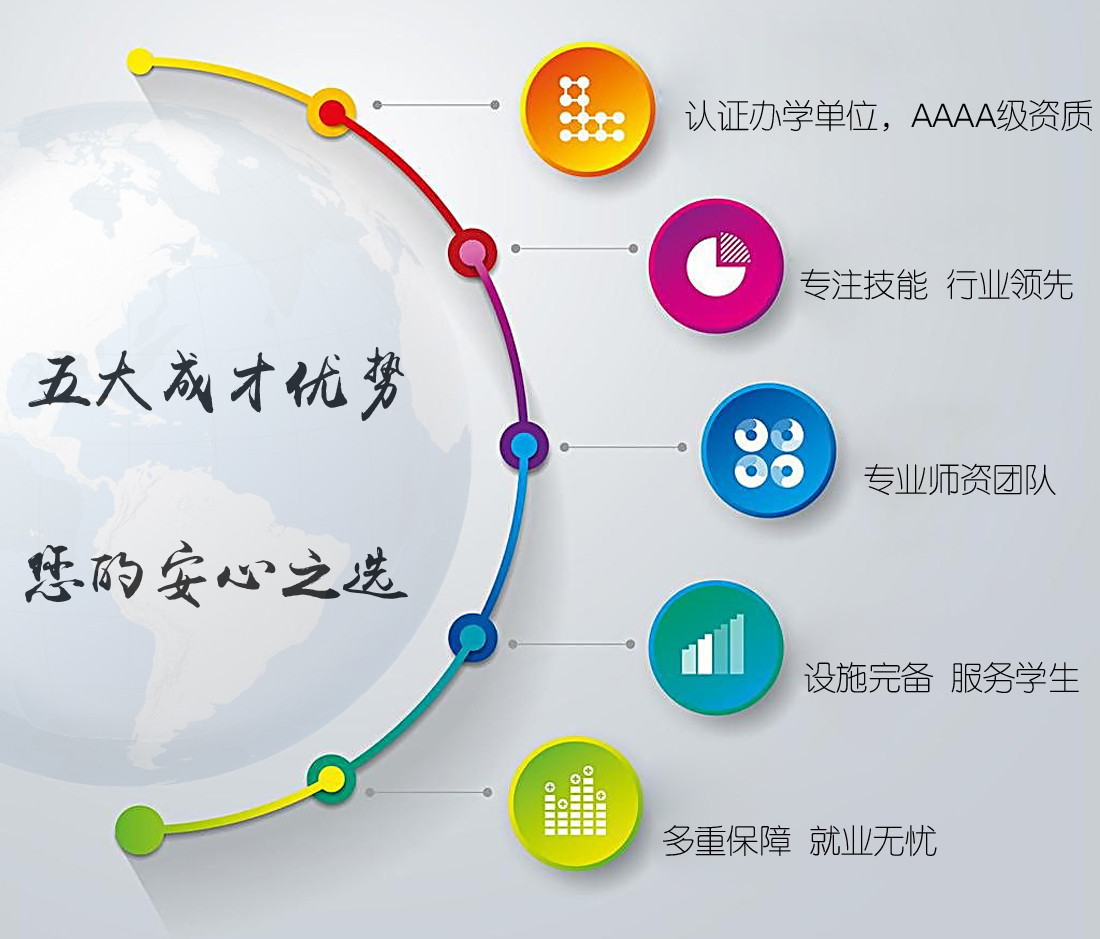 五大成才优势

您的安心之选

认证办学单位，AAAA级资质

专注技能 行业领先

专业师资团队

设施完备 服务学生

多重保障 就业无忧